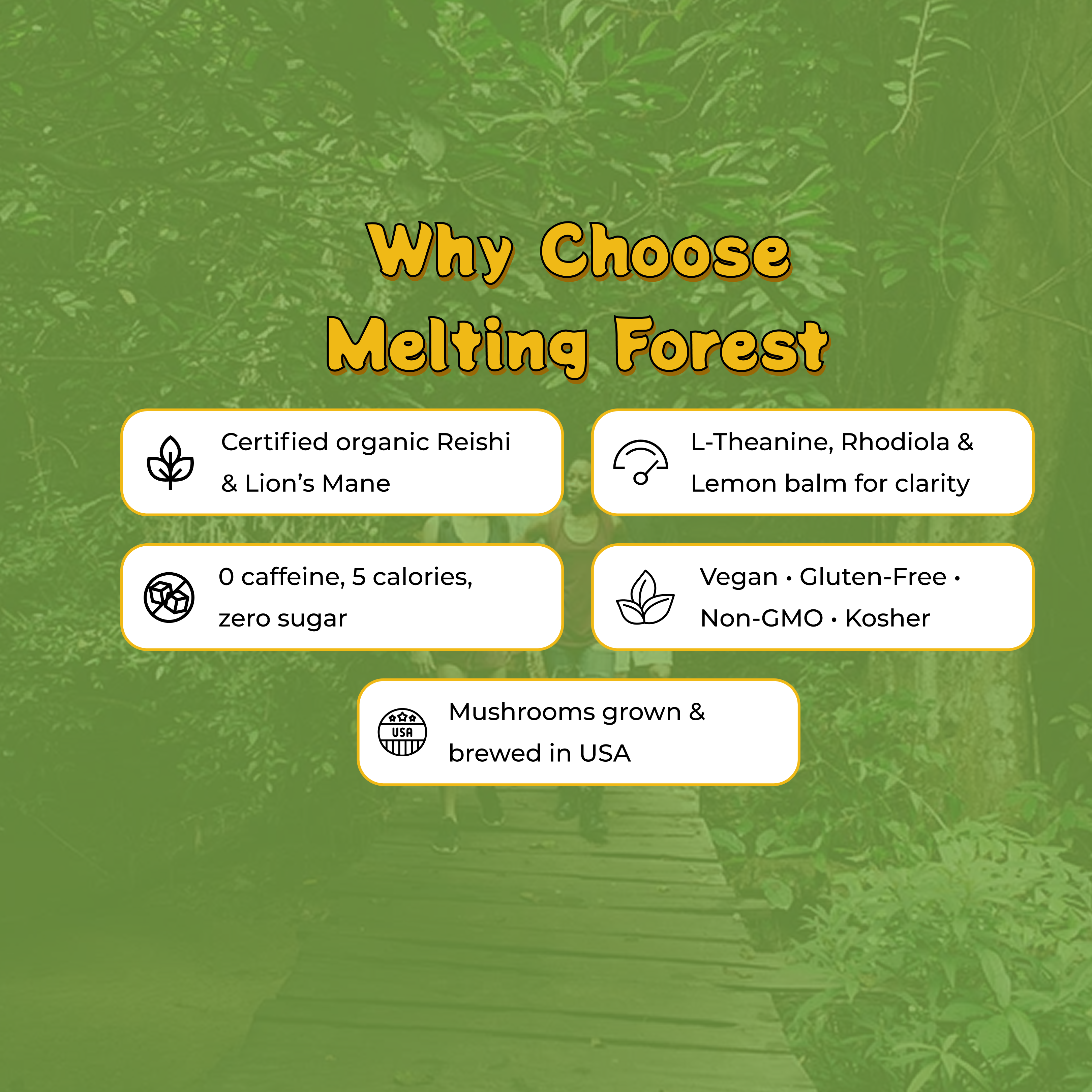 Why Choose
Melting Forest

Certified organic Reishi & Lion's Mane

L-Theanine, Rhodiola & Lemon balm for clarity

0 caffeine, 5 calories, zero sugar

Vegan • Gluten-Free • Non-GMO • Kosher

USA

Mushrooms grown & brewed in USA